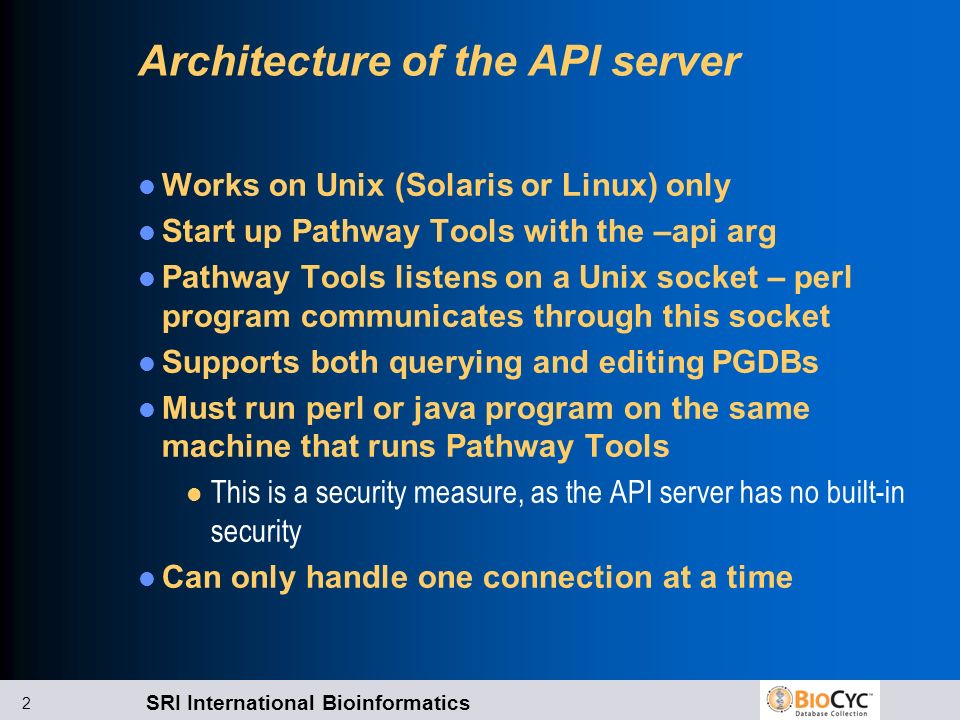 Architecture of the API server

Works on Unix (Solaris or Linux) only

Start up Pathway Tools with the –api arg

Pathway Tools listens on a Unix socket – perl program communicates through this socket

Supports both querying and editing PGDBs

Must run perl or java program on the same machine that runs Pathway Tools

This is a security measure, as the API server has no built-in security

Can only handle one connection at a time

2

SRI International Bioinformatics

BioCyc™ Database Collection